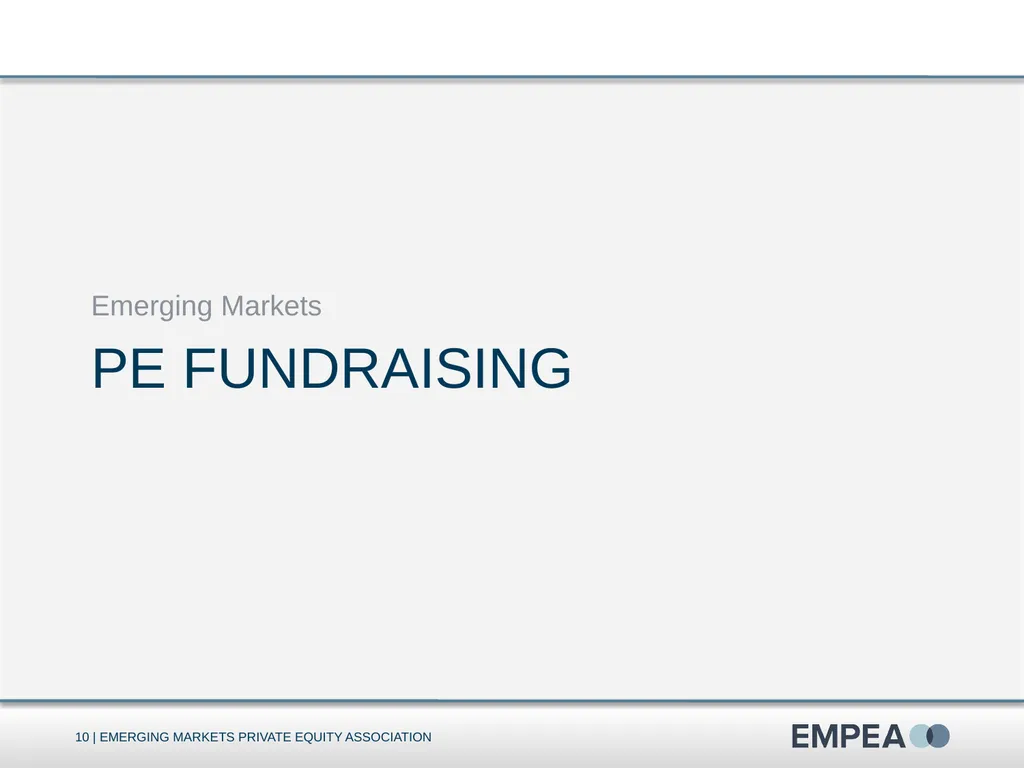 Emerging Markets

PE FUNDRAISING

10 | EMERGING MARKETS PRIVATE EQUITY ASSOCIATION

EMPEA